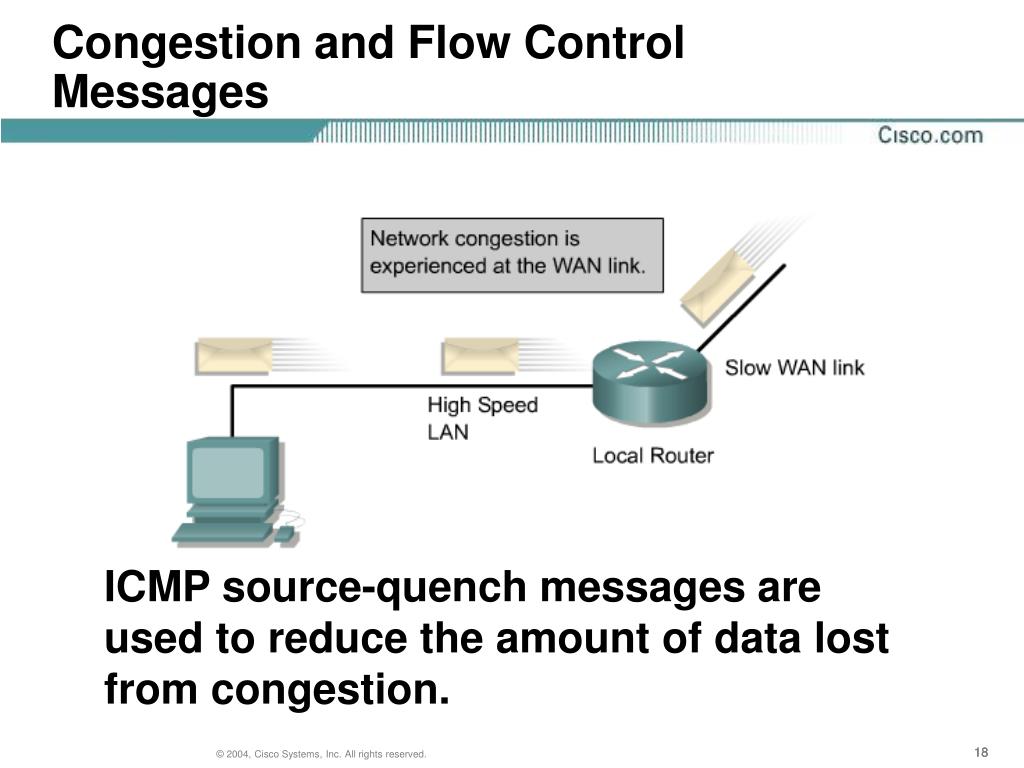 Congestion and Flow Control Messages

Cisco.com

Network congestion is experienced at the WAN link.

Slow WAN link

High Speed LAN

Local Router

ICMP source-quench messages are used to reduce the amount of data lost from congestion.

© 2004, Cisco Systems, Inc. All rights reserved.

18